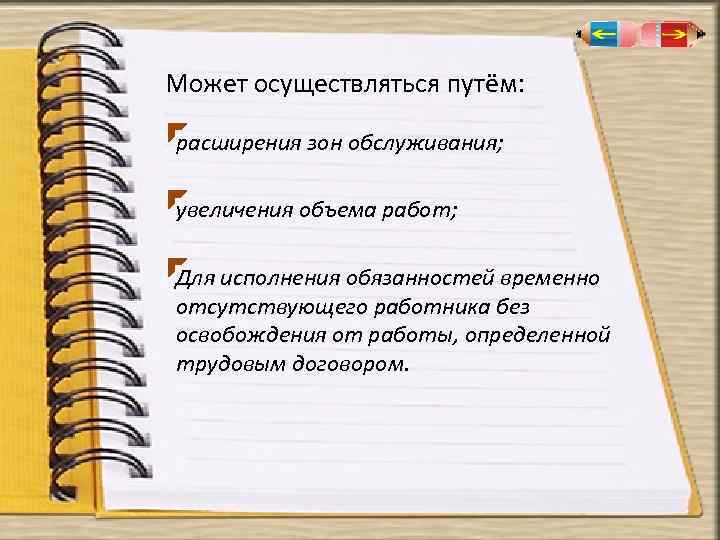 Может осуществляться путём:

расширения зон обслуживания;

увеличения объема работ;

Для исполнения обязанностей временно отсутствующего работника без освобождения от работы, определенной трудовым договором.